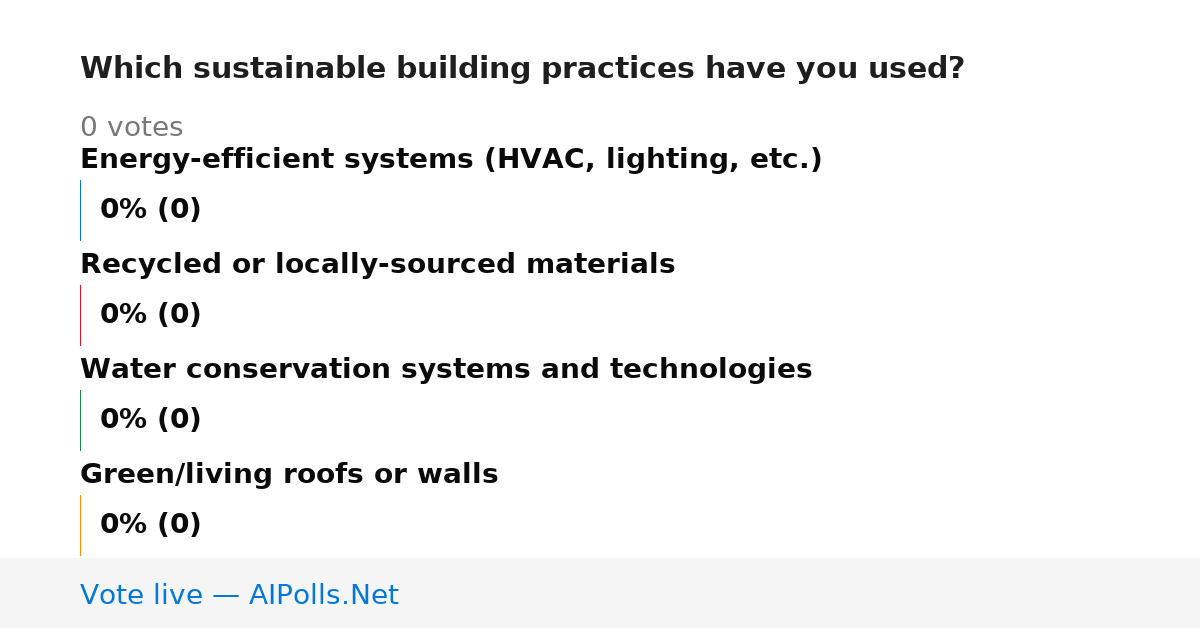 Which sustainable building practices have you used?

0 votes

Energy-efficient systems (HVAC, lighting, etc.)

0% (0)

Recycled or locally-sourced materials

0% (0)

Water conservation systems and technologies

0% (0)

Green/living roofs or walls

0% (0)

Vote live — AIPolls.Net